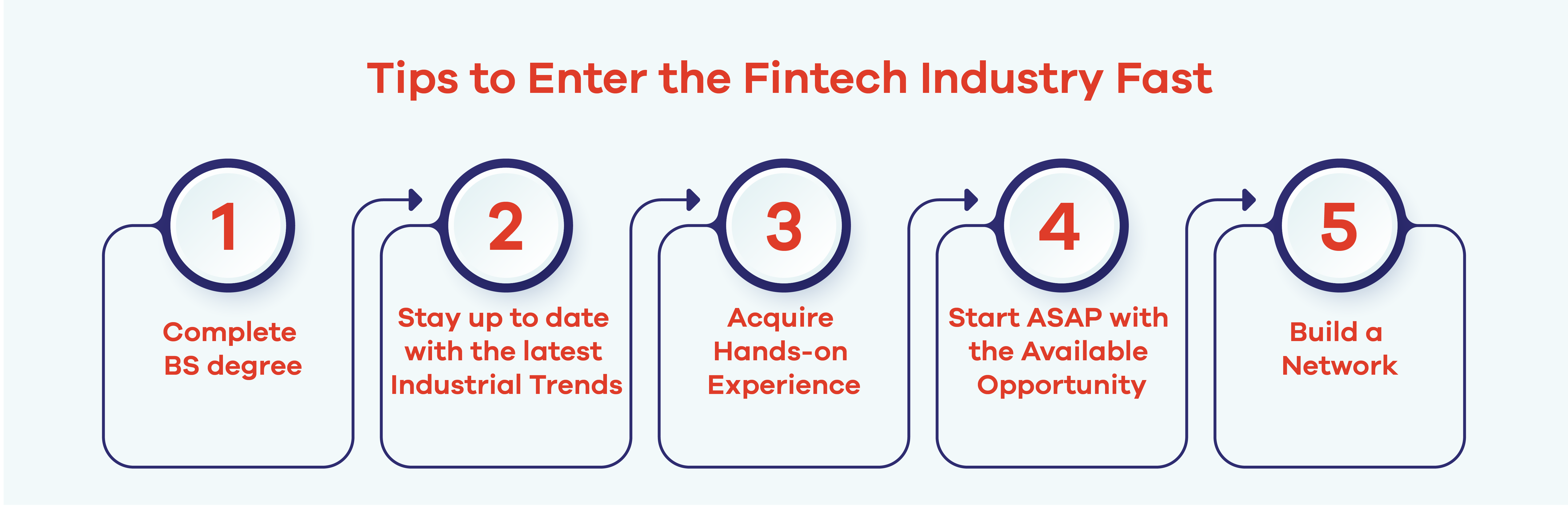 Tips to Enter the Fintech Industry Fast

1
Complete BS degree

2
Stay up to date with the latest Industrial Trends

3
Acquire Hands-on Experience

4
Start ASAP with the Available Opportunity

5
Build a Network